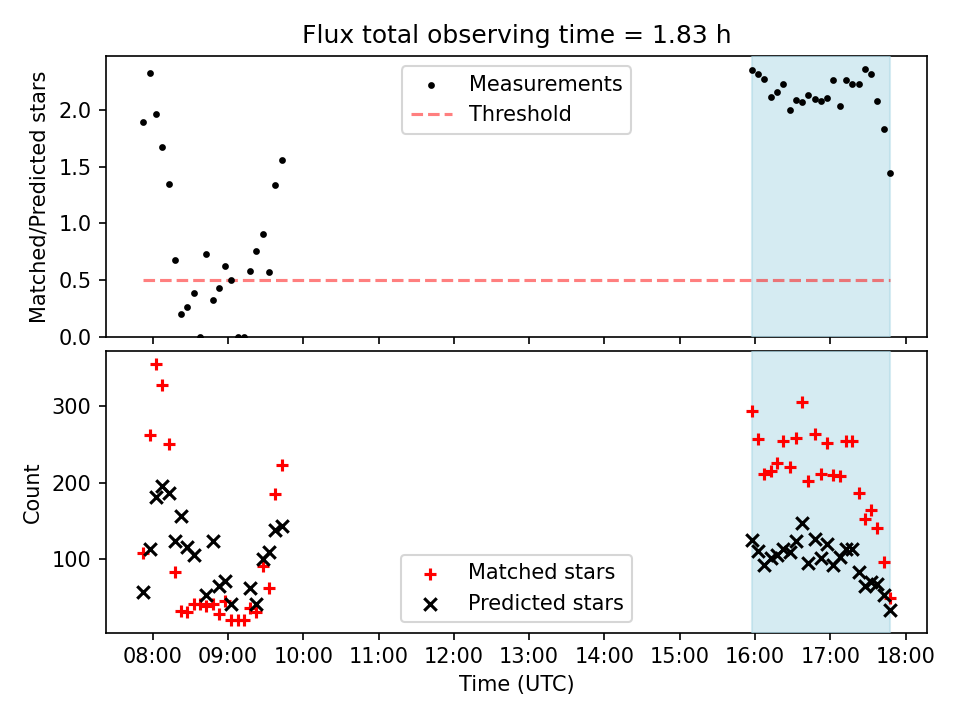 Flux total observing time = 1.83 h

Matched/Predicted stars

2.0
1.5
1.0
0.5
0.0

Measurements
Threshold

Count

300
200
100

Matched stars
Predicted stars

08:00 09:00 10:00 11:00 12:00 13:00 14:00 15:00 16:00 17:00 18:00

Time (UTC)